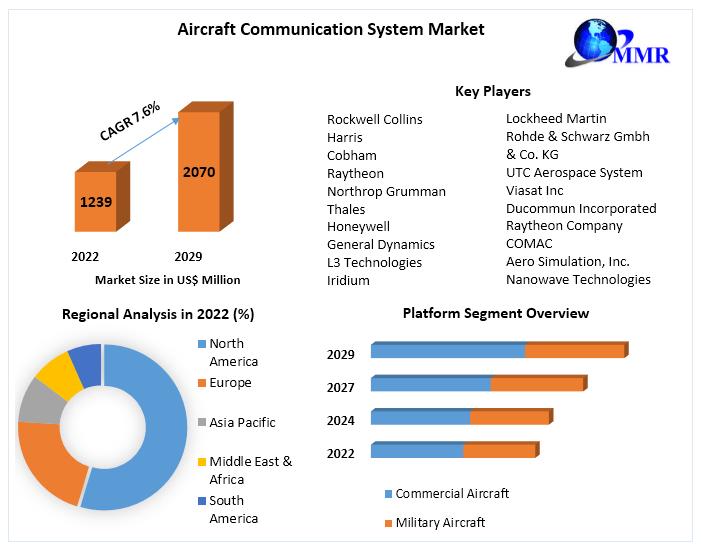 Aircraft Communication System Market

MMR

CAGR 7.6%

1239

2070

2022

2029

Market Size in US$ Million

Key Players

Rockwell Collins
Harris
Cobham
Raytheon
Northrop Grumman
Thales
Honeywell
General Dynamics
L3 Technologies
Iridium

Lockheed Martin
Rohde & Schwarz Gmbh & Co. KG
UTC Aerospace System
Viasat Inc
Ducommun Incorporated
Raytheon Company
COMAC
Aero Simulation, Inc.
Nanowave Technologies

Regional Analysis in 2022 (%)

North America
Europe
Asia Pacific
Middle East & Africa
South America

Platform Segment Overview

2029
2027
2024
2022

Commercial Aircraft
Military Aircraft